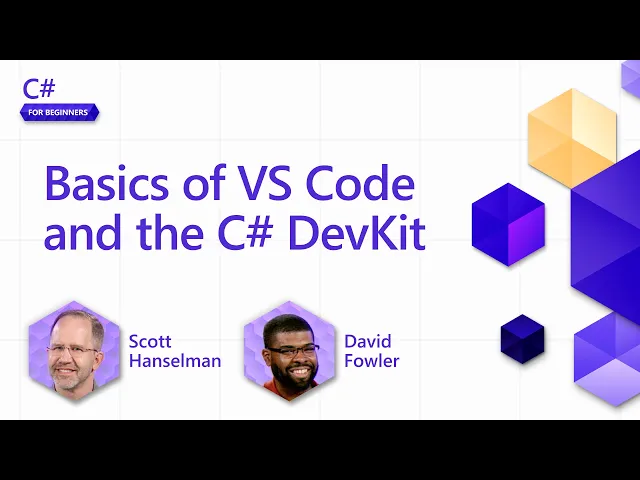 C#
FOR BEGINNERS

Basics of VS Code and the C# DevKit

Scott Hanselman

David Fowler